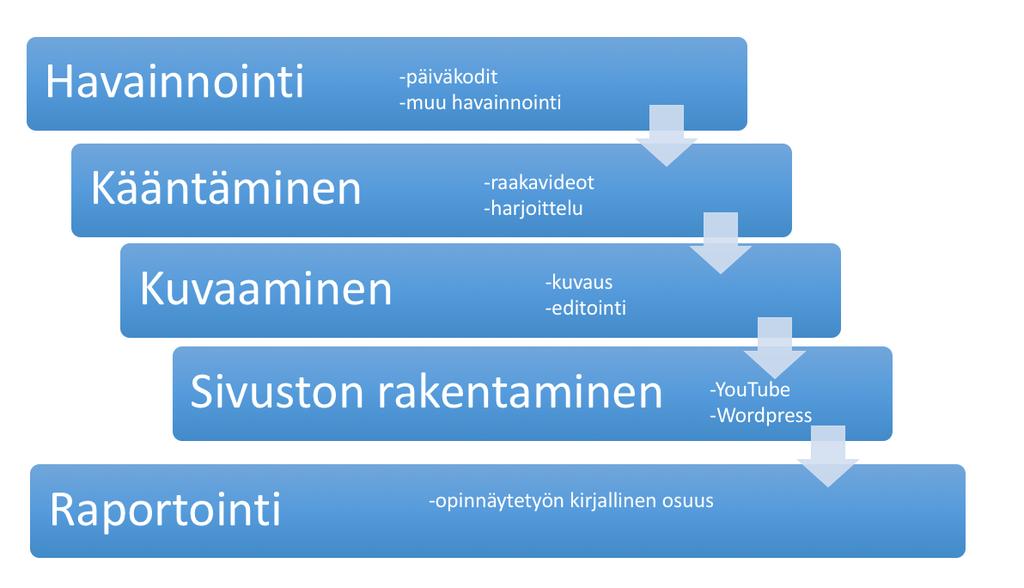 Havainnointi
-päiväkodit
-muu havainnointi

Kääntäminen
-raakavideot
-harjoittelu

Kuvaaminen
-kuvaus
-editointi

Sivuston rakentaminen
-YouTube
-Wordpress

Raportointi
-opinnäytetyön kirjallinen osuus